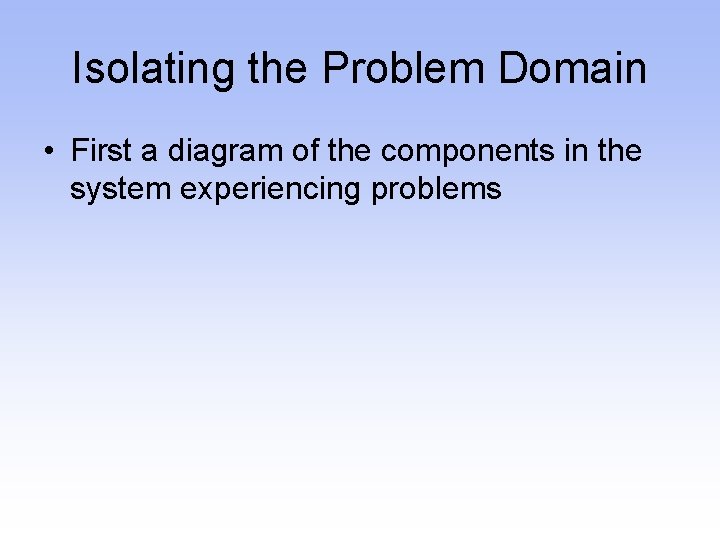 Isolating the Problem Domain

• First a diagram of the components in the system experiencing problems